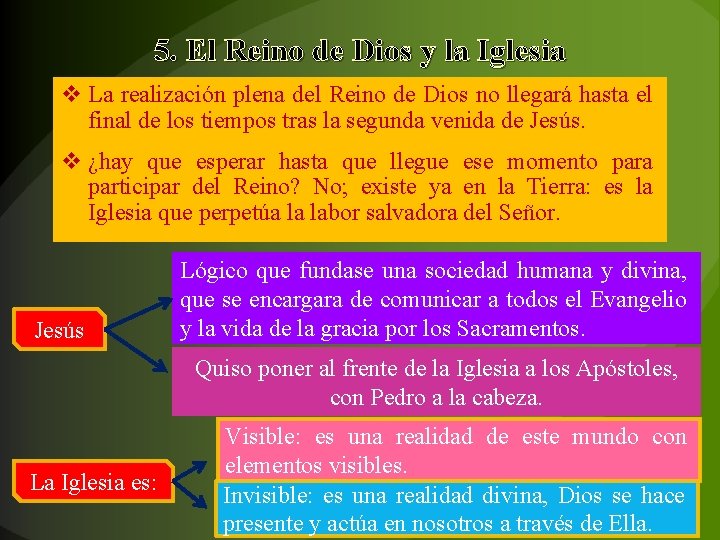 5. El Reino de Dios y la Iglesia

❖ La realización plena del Reino de Dios no llegará hasta el final de los tiempos tras la segunda venida de Jesús.

❖ ¿hay que esperar hasta que llegue ese momento para participar del Reino? No; existe ya en la Tierra: es la Iglesia que perpetúa la labor salvadora del Señor.

Jesús

Lógico que fundase una sociedad humana y divina, que se encargara de comunicar a todos el Evangelio y la vida de la gracia por los Sacramentos.

Quiso poner al frente de la Iglesia a los Apóstoles, con Pedro a la cabeza.

La Iglesia es:

Visible: es una realidad de este mundo con elementos visibles.

Invisible: es una realidad divina, Dios se hace presente y actúa en nosotros a través de Ella.